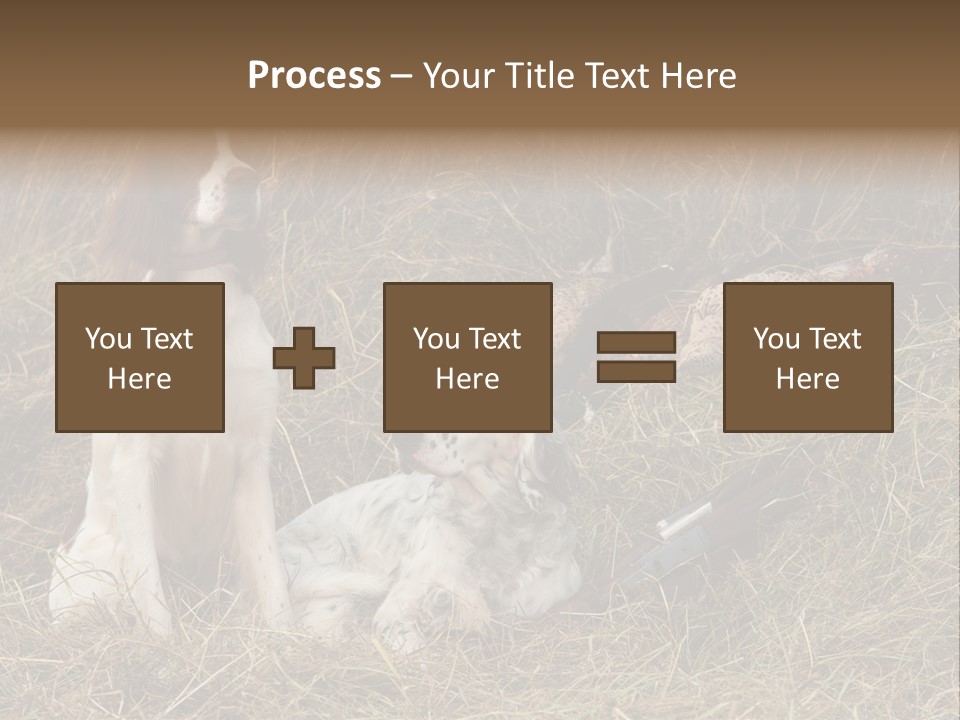 Process – Your Title Text Here

You Text Here

You Text Here

You Text Here